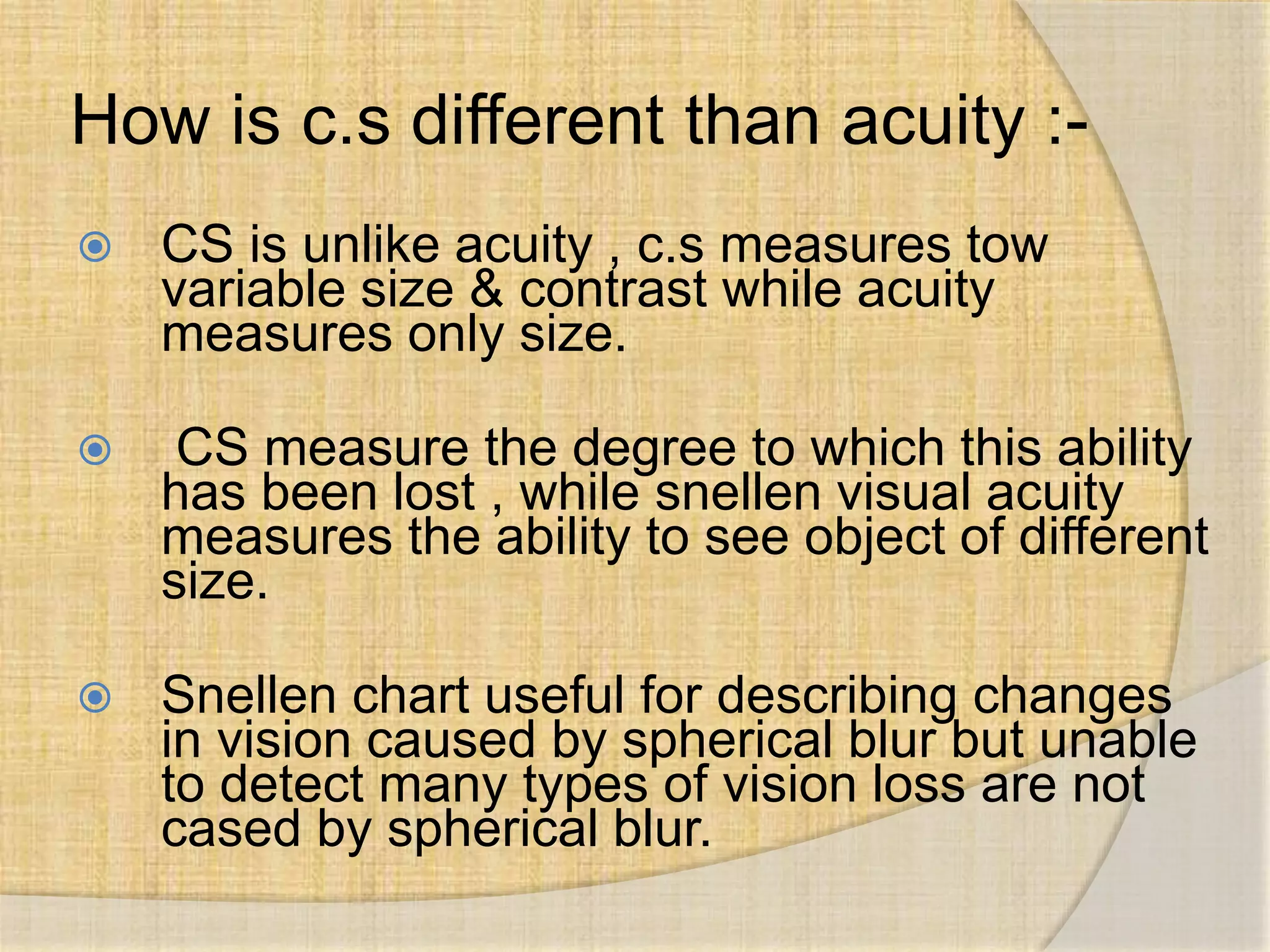 How is c.s different than acuity :-

CS is unlike acuity , c.s measures tow variable size & contrast while acuity measures only size.

CS measure the degree to which this ability has been lost , while snellen visual acuity measures the ability to see object of different size.

Snellen chart useful for describing changes in vision caused by spherical blur but unable to detect many types of vision loss are not cased by spherical blur.